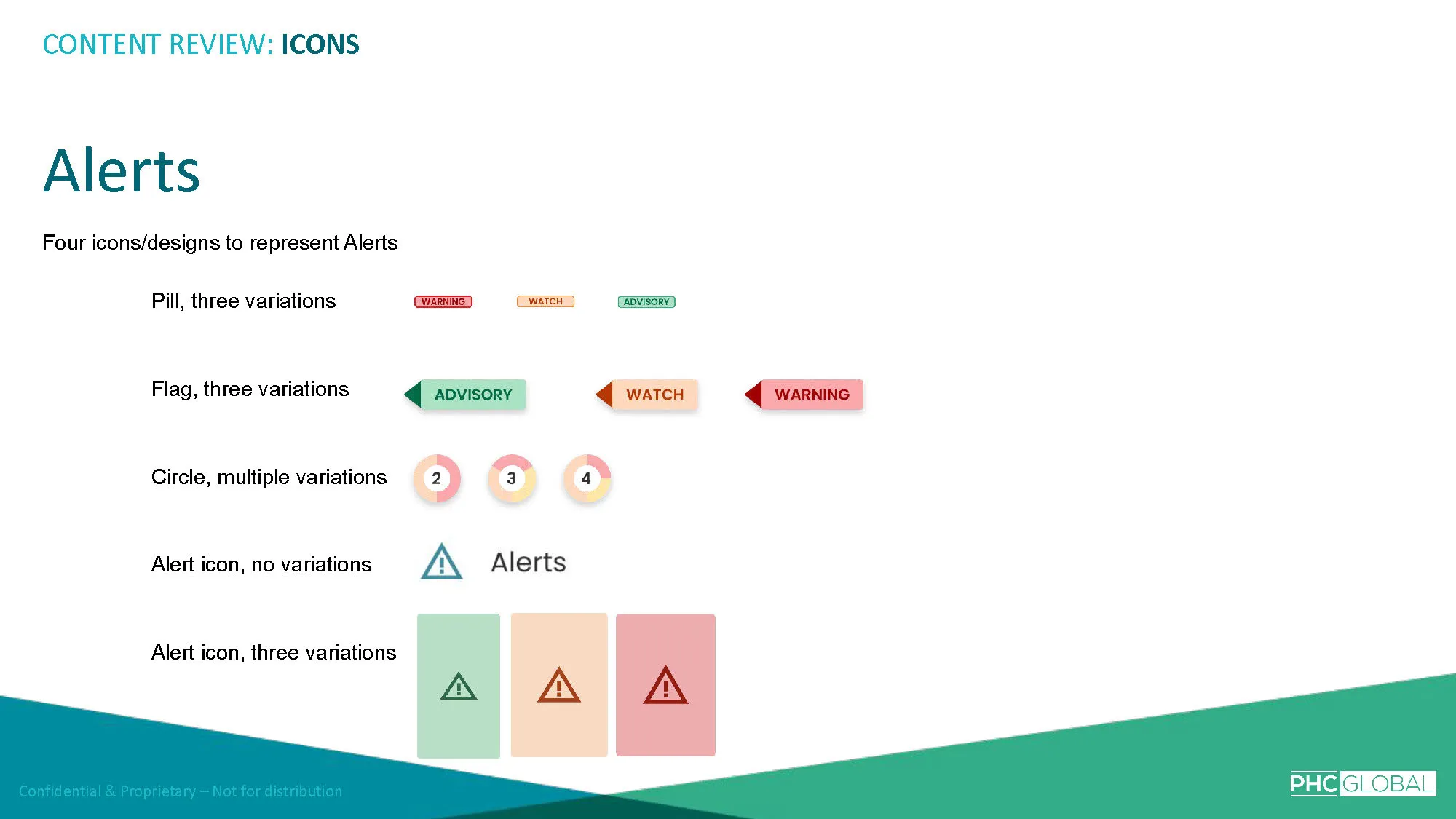 CONTENT REVIEW: ICONS

Alerts

Four icons/designs to represent Alerts

Pill, three variations WARNING WATCH ADVISORY

Flag, three variations ADVISORY WATCH WARNING

Circle, multiple variations 2 3 4

Alert icon, no variations Alerts

Alert icon, three variations

Confidential & Proprietary – Not for distribution

PHC GLOBAL